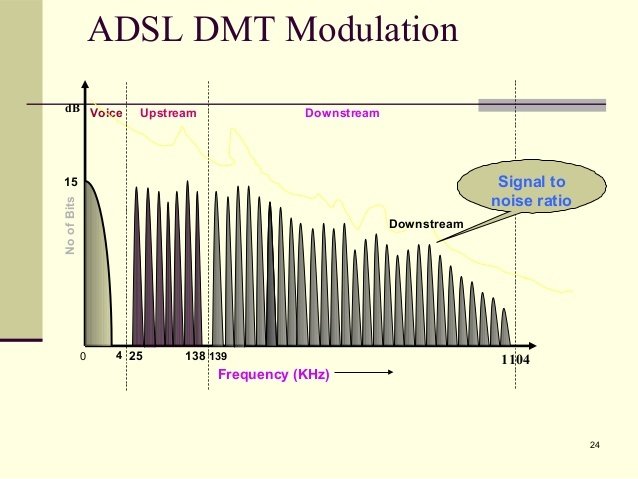 ADSL DMT Modulation

dB Voice Upstream Downstream

15

No of Bits

Signal to noise ratio

Downstream

0 4 25 138 139 1104

Frequency (KHz)

24